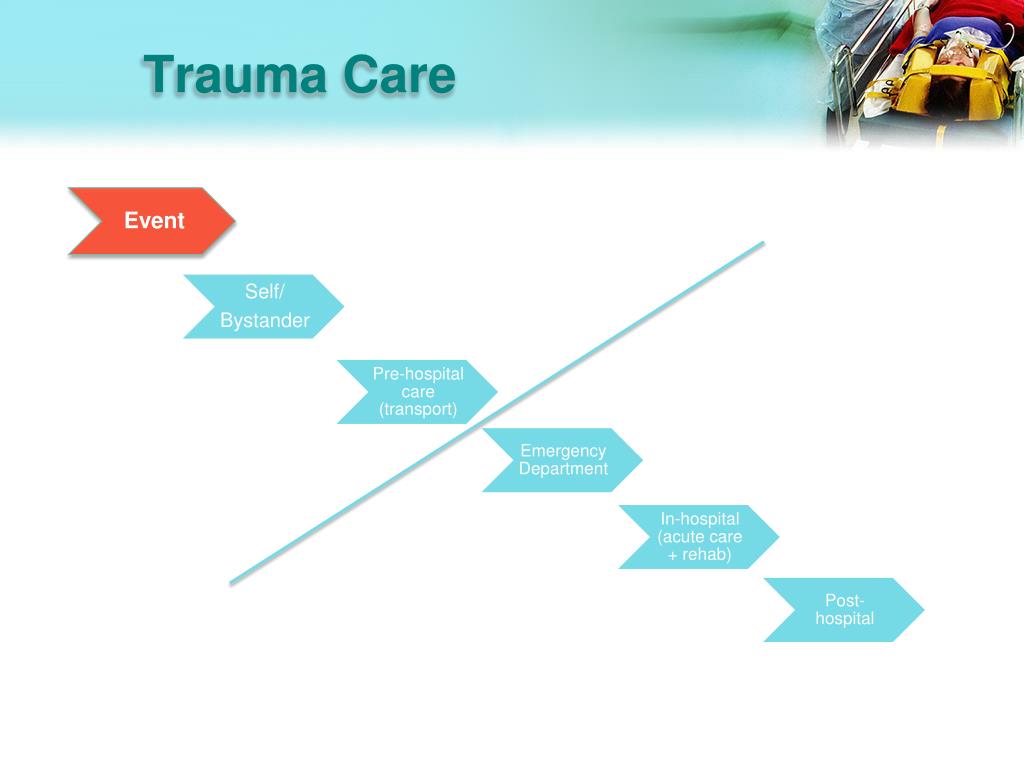 Trauma Care

Event

Self/ Bystander

Pre-hospital care (transport)

Emergency Department

In-hospital (acute care + rehab)

Post-hospital